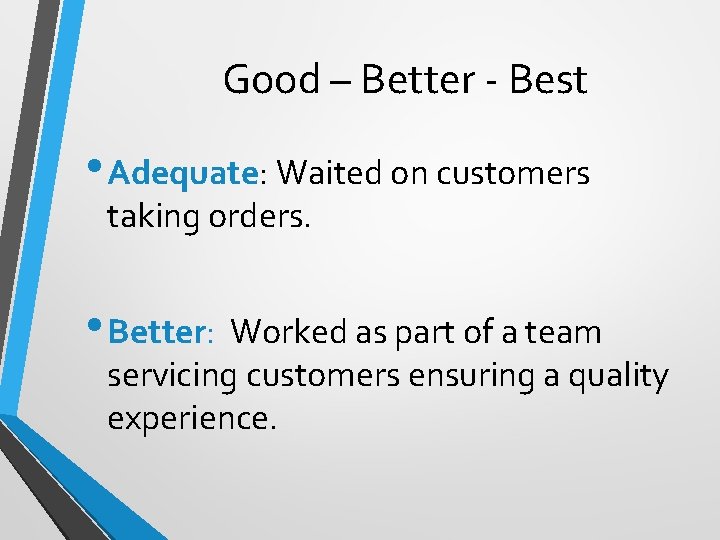 Good – Better - Best

• Adequate: Waited on customers taking orders.

• Better: Worked as part of a team servicing customers ensuring a quality experience.